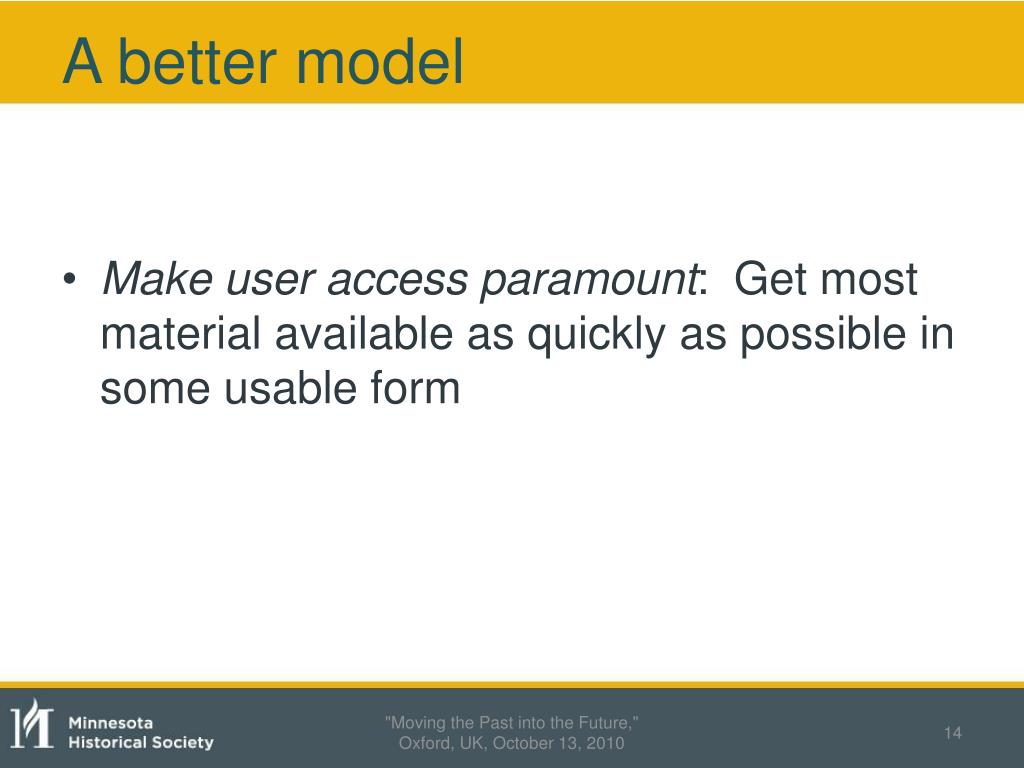 A better model

• Make user access paramount: Get most material available as quickly as possible in some usable form

Minnesota Historical Society

"Moving the Past into the Future," Oxford, UK, October 13, 2010

14